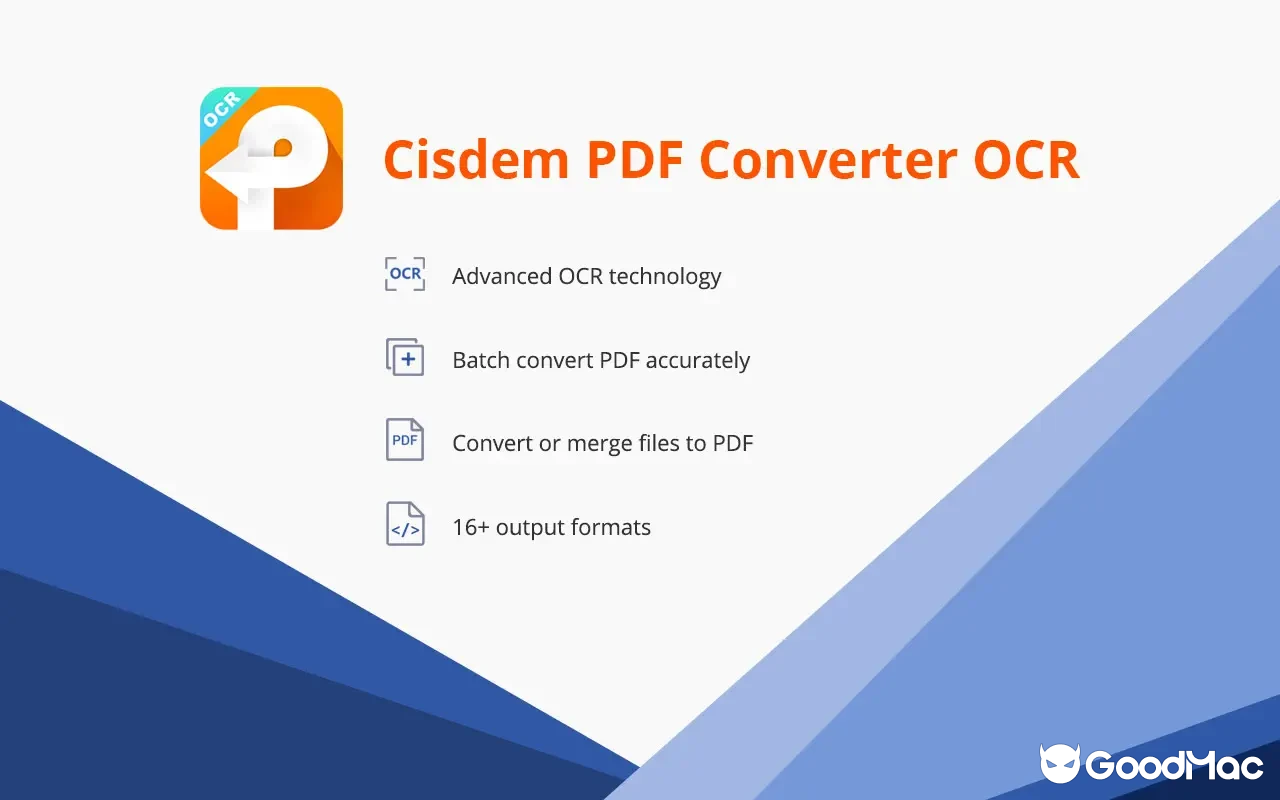 OCR

Cisdem PDF Converter OCR

OCR Advanced OCR technology

Batch convert PDF accurately

PDF Convert or merge files to PDF

</> 16+ output formats

GoodMac